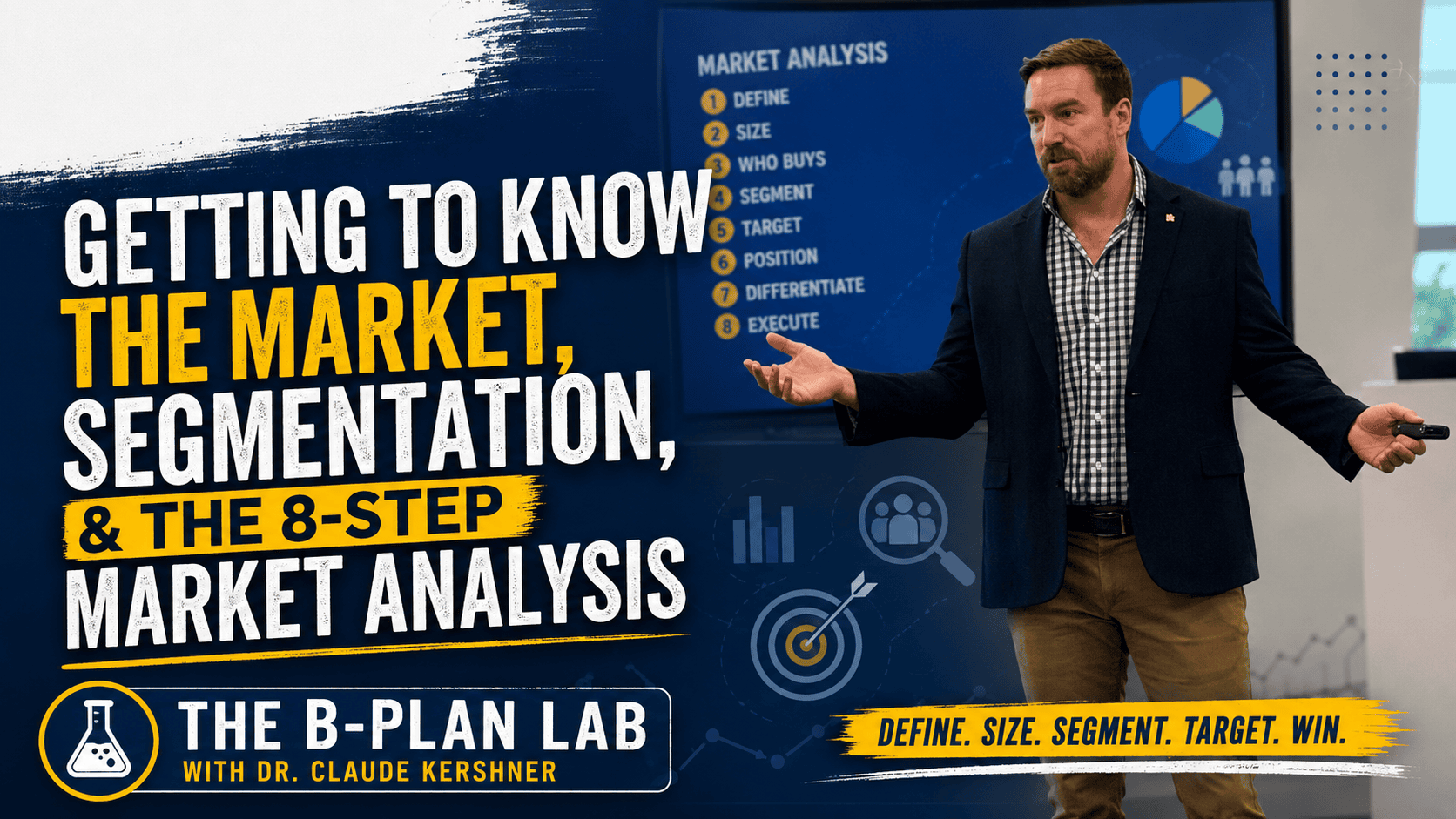 GETTING TO KNOW THE MARKET, SEGMENTATION, & THE 8-STEP MARKET ANALYSIS

MARKET ANALYSIS
1 DEFINE
2 SIZE
3 WHO BUYS
4 SEGMENT
5 TARGET
6 POSITION
7 DIFFERENTIATE
8 EXECUTE

THE B-PLAN LAB
WITH DR. CLAUDE KERSHNER

DEFINE. SIZE. SEGMENT. TARGET. WIN.